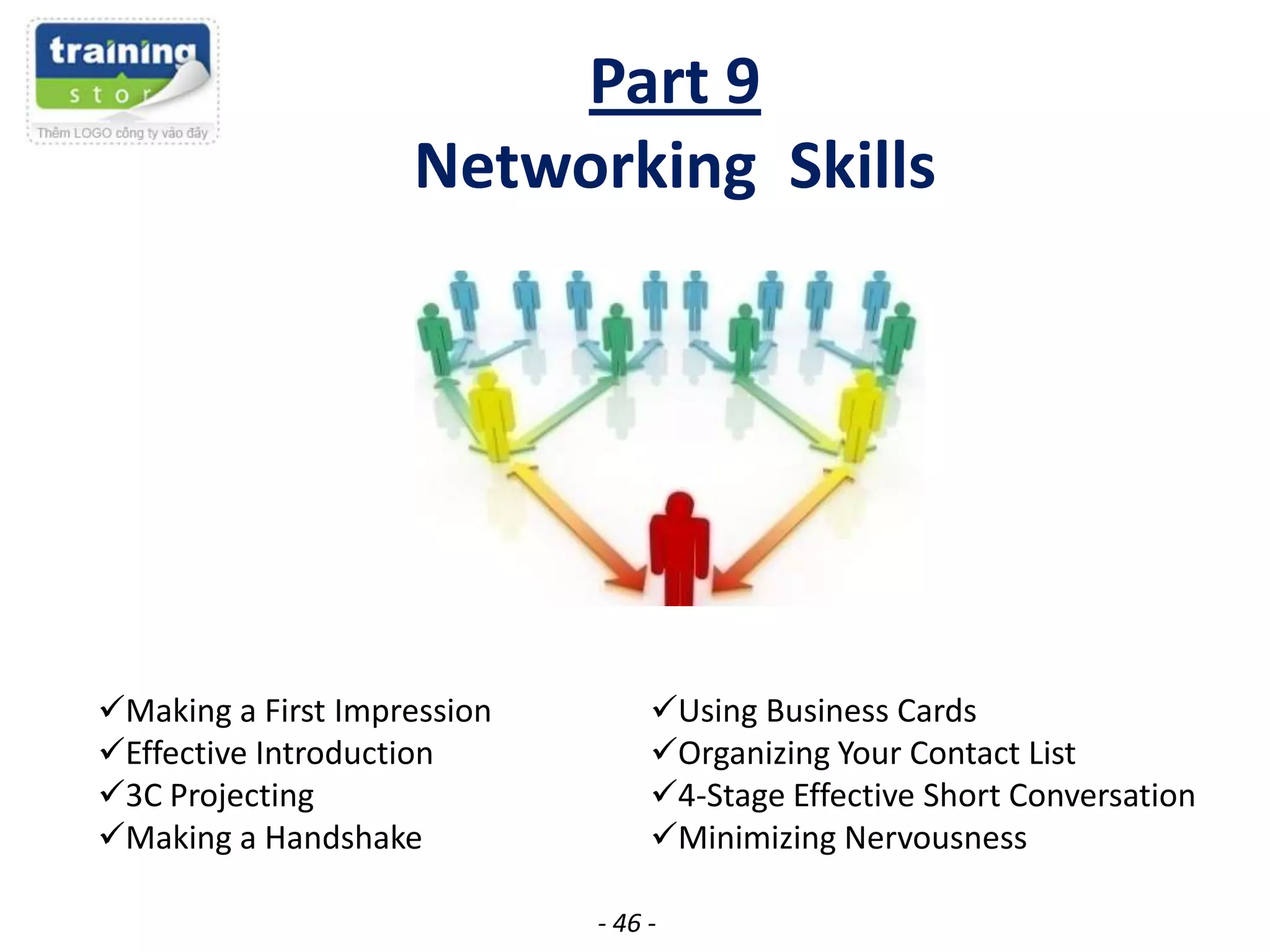 training
stor
Thêm LOGO công ty vào đây

Part 9
Networking Skills

✓Making a First Impression
✓Effective Introduction
✓3C Projecting
✓Making a Handshake

✓Using Business Cards
✓Organizing Your Contact List
✓4-Stage Effective Short Conversation
✓Minimizing Nervousness

- 46 -